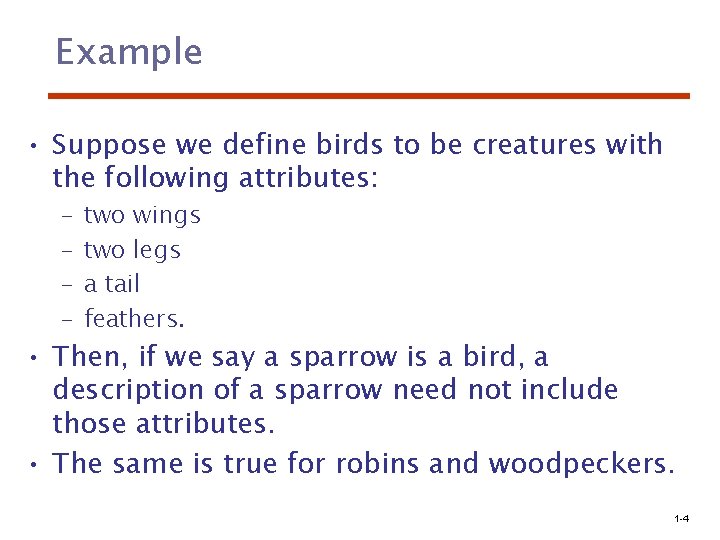 Example

• Suppose we define birds to be creatures with the following attributes:
  – two wings
  – two legs
  – a tail
  – feathers.
• Then, if we say a sparrow is a bird, a description of a sparrow need not include those attributes.
• The same is true for robins and woodpeckers.

1-4